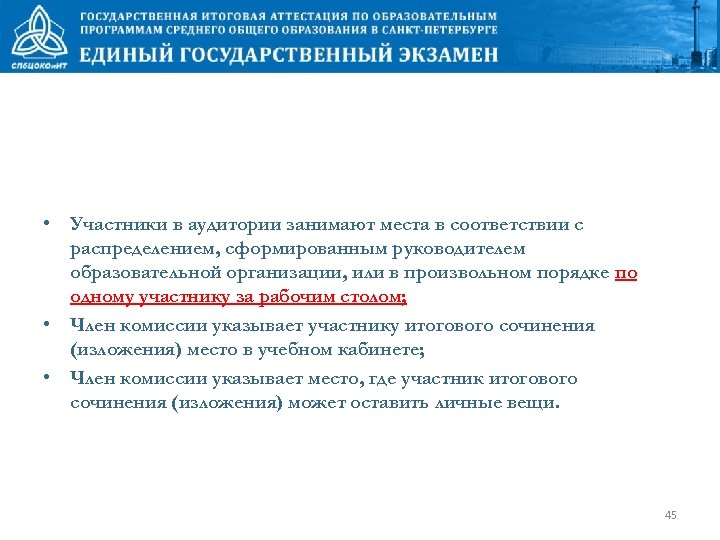 СПбЦОКОиИТ

ГОСУДАРСТВЕННАЯ ИТОГОВАЯ АТТЕСТАЦИЯ ПО ОБРАЗОВАТЕЛЬНЫМ ПРОГРАММАМ СРЕДНЕГО ОБЩЕГО ОБРАЗОВАНИЯ В САНКТ-ПЕТЕРБУРГЕ

ЕДИНЫЙ ГОСУДАРСТВЕННЫЙ ЭКЗАМЕН

• Участники в аудитории занимают места в соответствии с распределением, сформированным руководителем образовательной организации, или в произвольном порядке по одному участнику за рабочим столом;

• Член комиссии указывает участнику итогового сочинения (изложения) место в учебном кабинете;

• Член комиссии указывает место, где участник итогового сочинения (изложения) может оставить личные вещи.

45